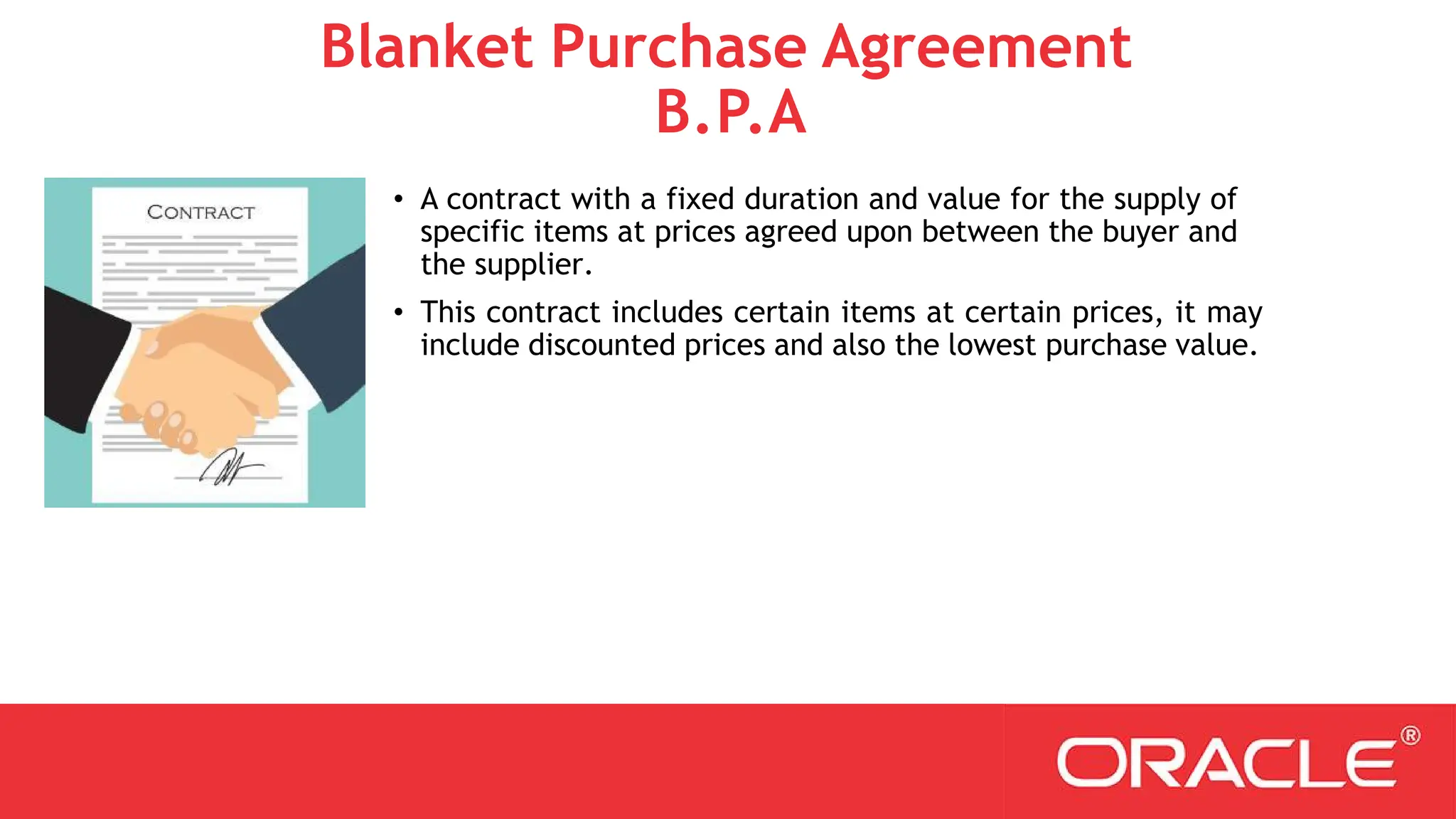 Blanket Purchase Agreement
B.P.A

CONTRACT

• A contract with a fixed duration and value for the supply of specific items at prices agreed upon between the buyer and the supplier.

• This contract includes certain items at certain prices, it may include discounted prices and also the lowest purchase value.

ORACLE®